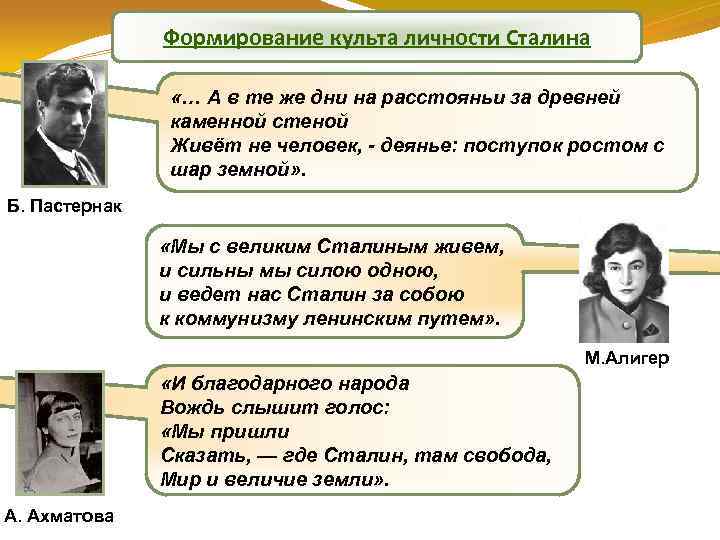 Формирование культа личности Сталина

«… А в те же дни на расстояньи за древней каменной стеной
Живёт не человек, - деянье: поступок ростом с шар земной».

Б. Пастернак

«Мы с великим Сталиным живем,
и сильны мы силою одною,
и ведет нас Сталин за собою
к коммунизму ленинским путем».

М.Алигер

«И благодарного народа
Вождь слышит голос:
«Мы пришли
Сказать, — где Сталин, там свобода,
Мир и величие земли».

А. Ахматова